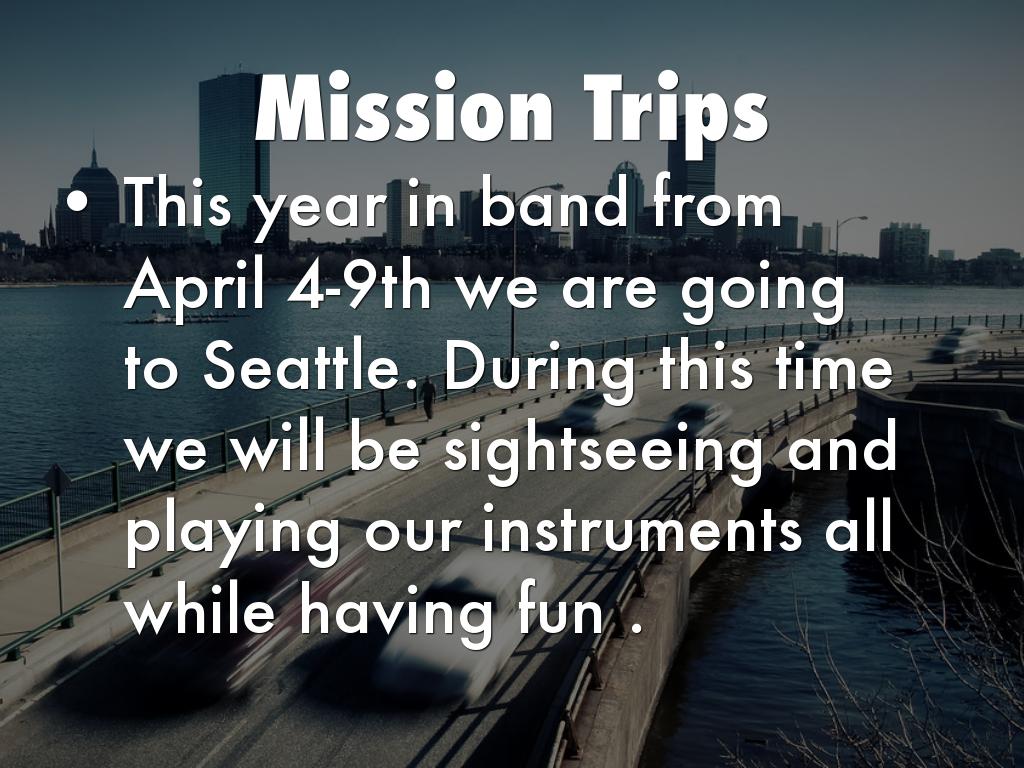 Mission Trips

• This year in band from April 4-9th we are going to Seattle. During this time we will be sightseeing and playing our instruments all while having fun .